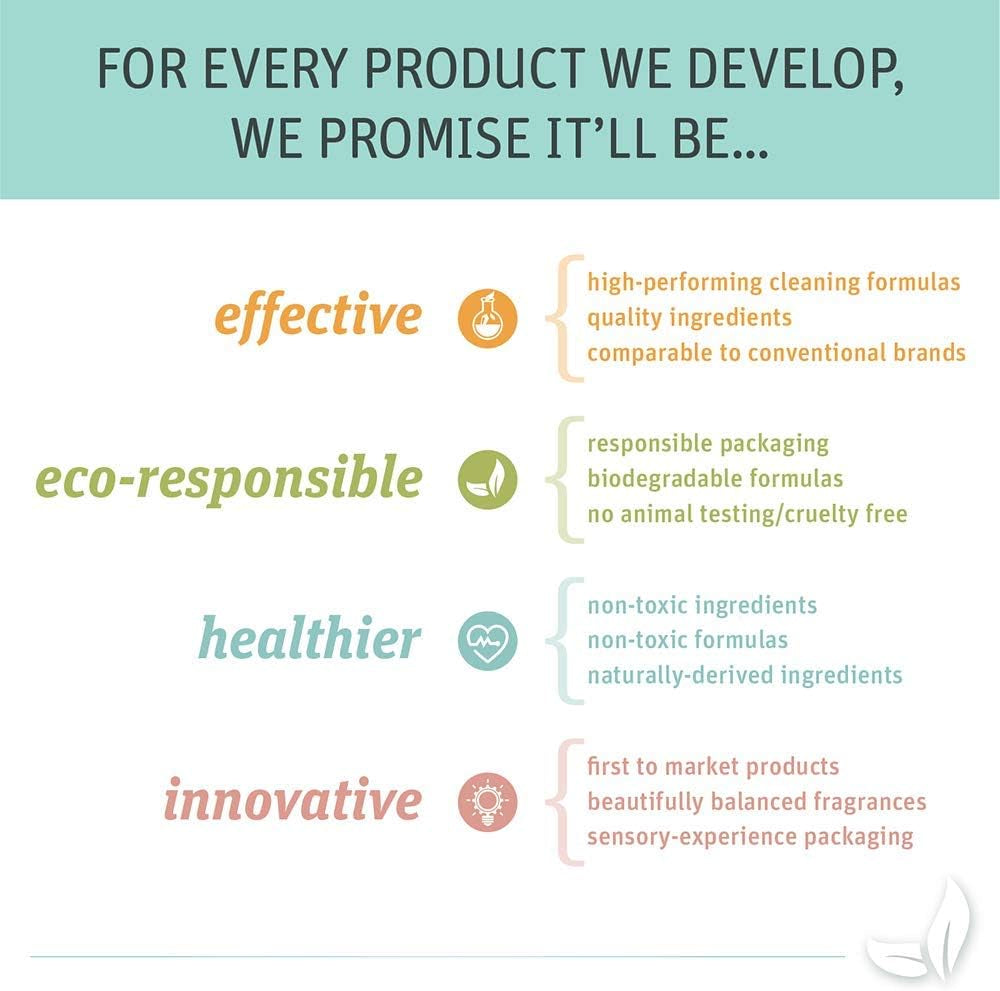 FOR EVERY PRODUCT WE DEVELOP, WE PROMISE IT'LL BE...

effective

high-performing cleaning formulas
quality ingredients
comparable to conventional brands

eco-responsible

responsible packaging
biodegradable formulas
no animal testing/cruelty free

healthier

non-toxic ingredients
non-toxic formulas
naturally-derived ingredients

innovative

first to market products
beautifully balanced fragrances
sensory-experience packaging